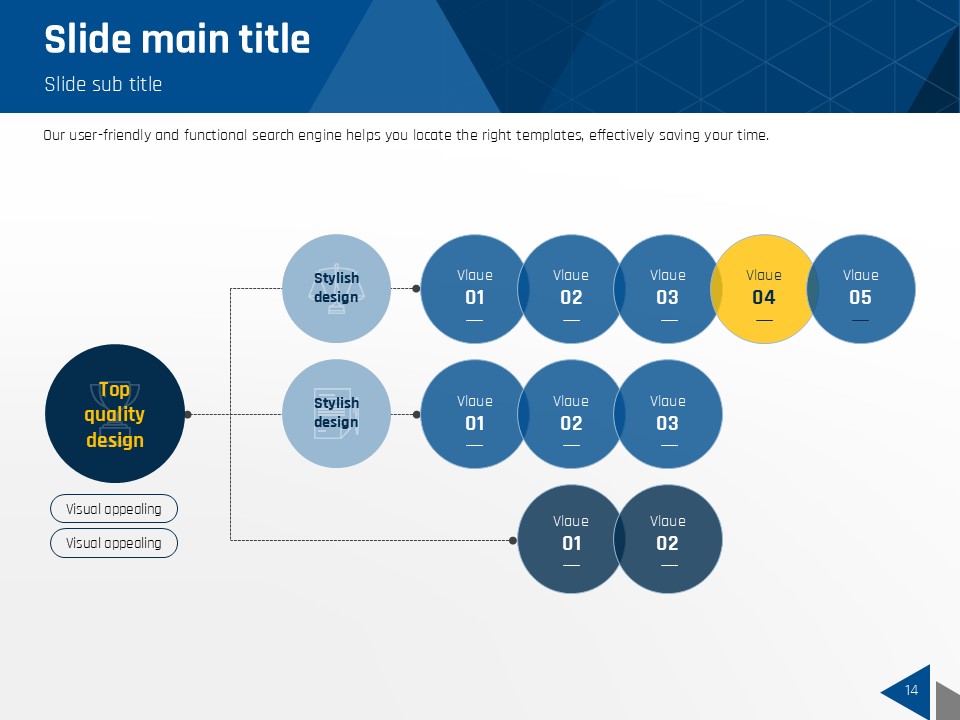 Slide main title

Slide sub title

Our user-friendly and functional search engine helps you locate the right templates, effectively saving your time.

Top quality design

Visual appealing

Visual appealing

Stylish design

Vlaue 01

Vlaue 02

Vlaue 03

Vlaue 04

Vlaue 05

Stylish design

Vlaue 01

Vlaue 02

Vlaue 03

Vlaue 01

Vlaue 02

14